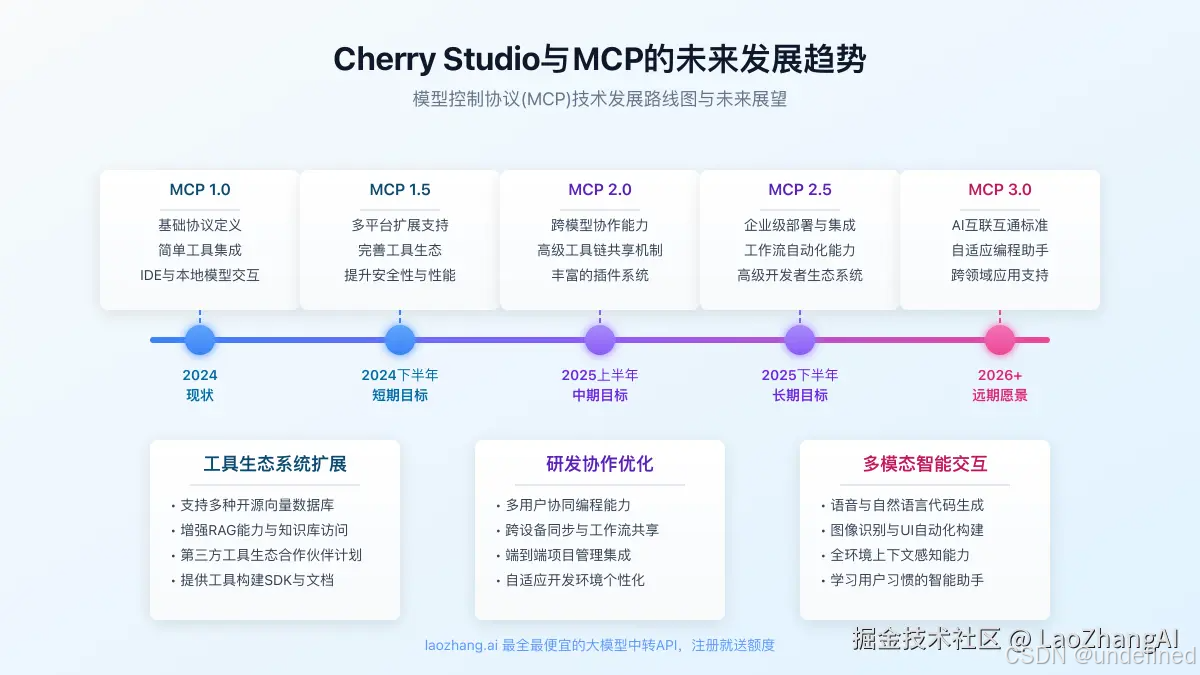 Cherry Studio与MCP的未来发展趋势

模型控制协议(MCP)技术发展路线图与未来展望

MCP 1.0
基础协议定义
简单工具集成
IDE与本地模型交互

MCP 1.5
多平台扩展支持
完善工具生态
提升安全性与性能

MCP 2.0
跨模型协作能力
高级工具链共享机制
丰富的插件系统

MCP 2.5
企业级部署与集成
工作流自动化能力
高级开发者生态系统

MCP 3.0
AI互联互通标准
自适应编程助手
跨领域应用支持

2024
现状

2024下半年
短期目标

2025上半年
中期目标

2025下半年
长期目标

2026+
远期愿景

工具生态系统扩展
• 支持多种开源向量数据库
• 增强RAG能力与知识库访问
• 第三方工具生态合作伙伴计划
• 提供工具构建SDK与文档

研发协作优化
• 多用户协同编程能力
• 跨设备同步与工作流共享
• 端到端项目管理集成
• 自适应开发环境个性化

多模态智能交互
• 语音与自然语言代码生成
• 图像识别与UI自动化构建
• 全环境上下文感知能力
• 学习用户习惯的智能助手

laozhang.ai 最全最便宜的大模型中转API，注册就送额度

掘金技术社区 @ LaoZhangAI
CSDN @undefined